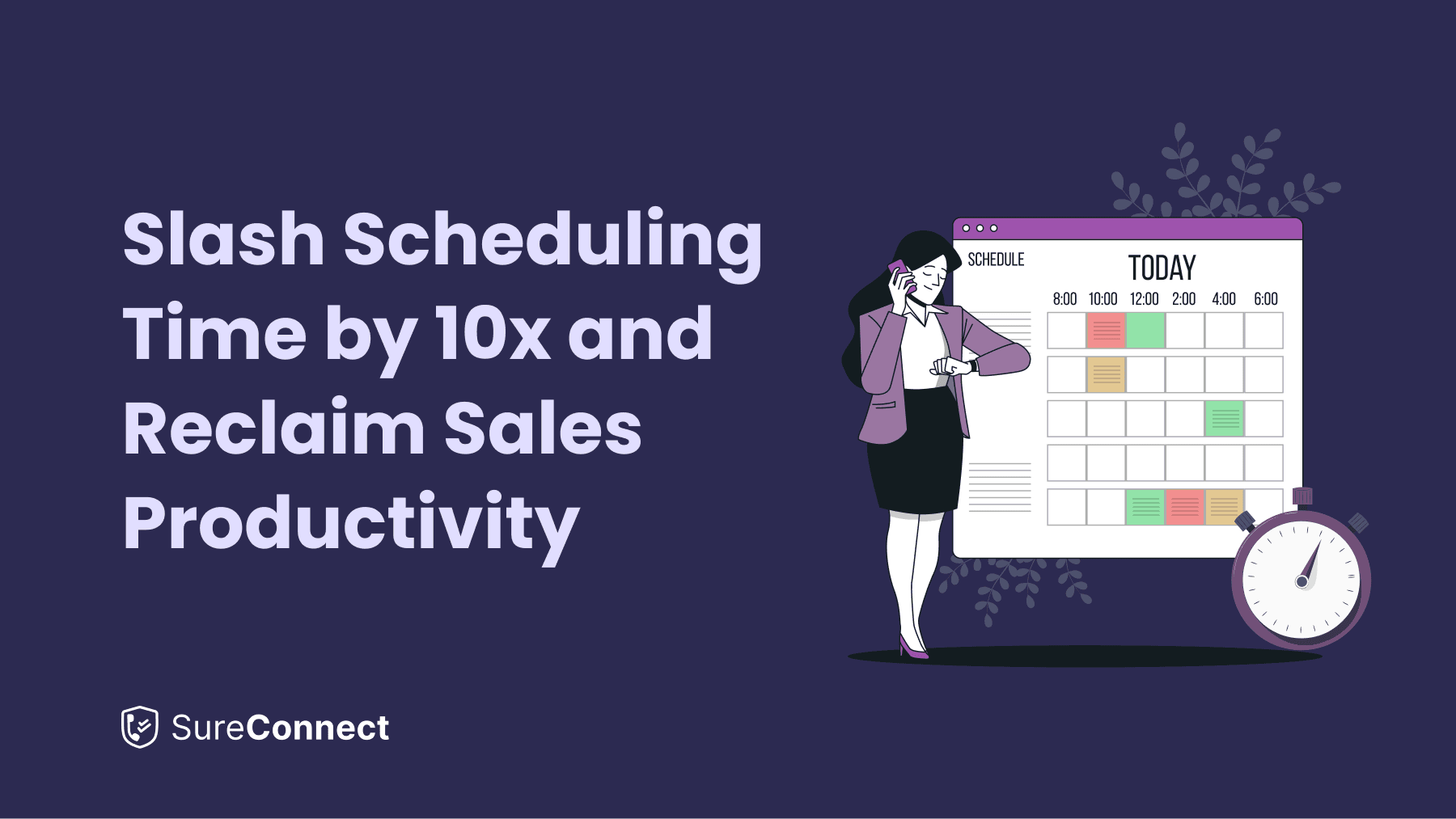 Slash Scheduling Time by 10x and Reclaim Sales Productivity

SCHEDULE

TODAY

8:00 10:00 12:00 2:00 4:00 6:00

SureConnect